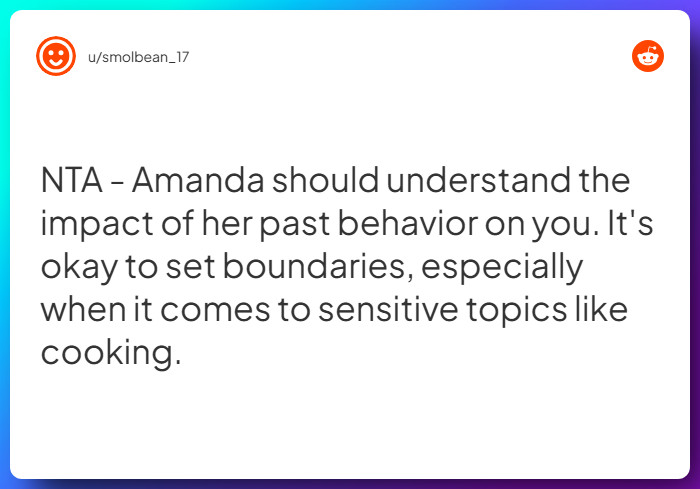 u/smolbean_17

NTA - Amanda should understand the impact of her past behavior on you. It's okay to set boundaries, especially when it comes to sensitive topics like cooking.